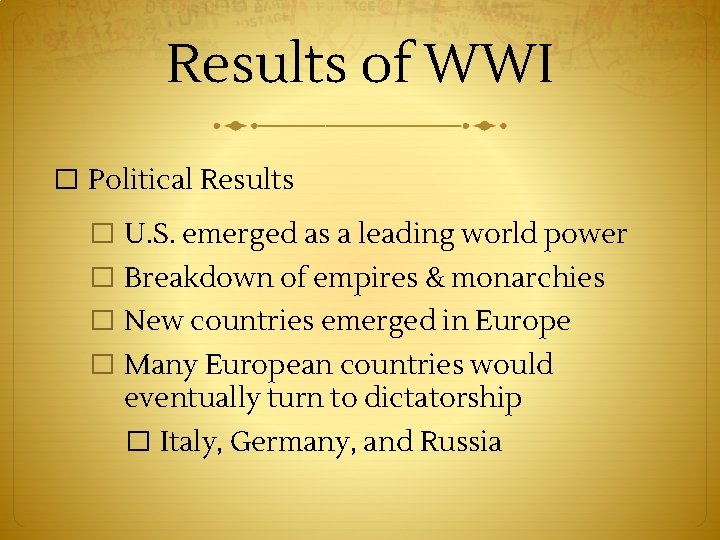 Results of WWI

☐ Political Results

☐ U.S. emerged as a leading world power

☐ Breakdown of empires & monarchies

☐ New countries emerged in Europe

☐ Many European countries would eventually turn to dictatorship

☐ Italy, Germany, and Russia